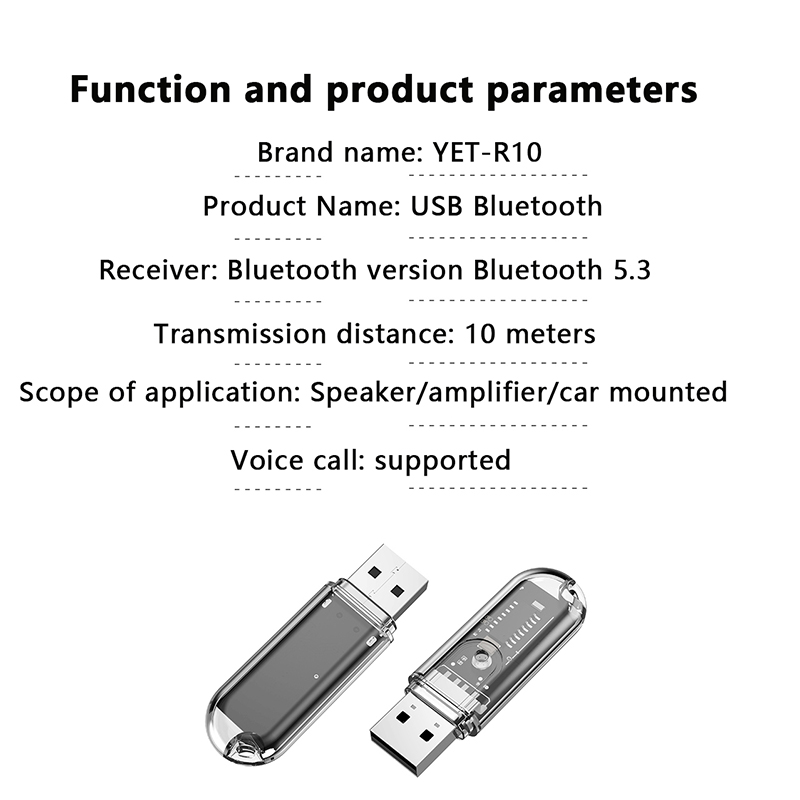 Function and product parameters

Brand name: YET-R10

Product Name: USB Bluetooth

Receiver: Bluetooth version Bluetooth 5.3

Transmission distance: 10 meters

Scope of application: Speaker/amplifier/car mounted

Voice call: supported